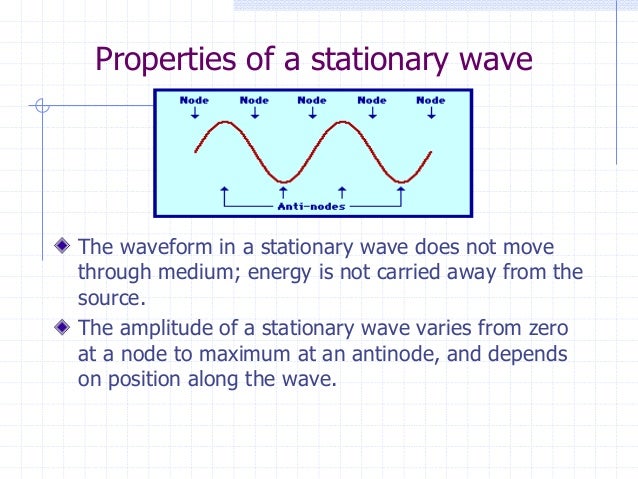 Properties of a stationary wave

Node Node Node Node Node

Anti-nodes

The waveform in a stationary wave does not move through medium; energy is not carried away from the source.

The amplitude of a stationary wave varies from zero at a node to maximum at an antinode, and depends on position along the wave.